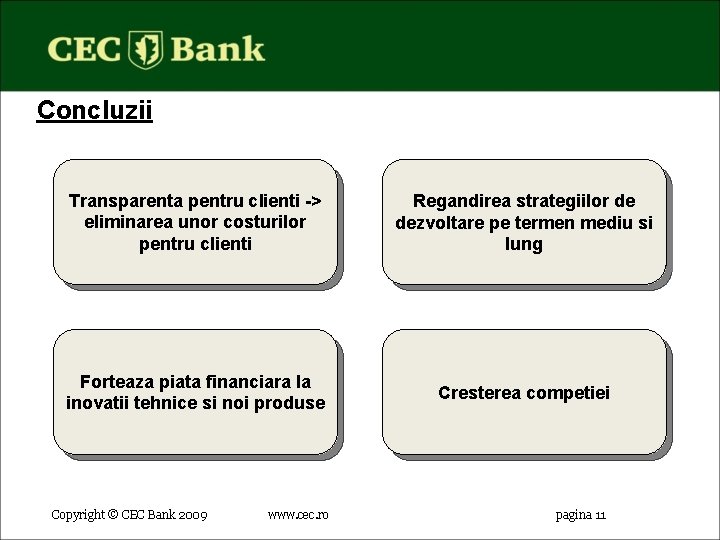 CEC Bank

Concluzii

Transparenta pentru clienti -> eliminarea unor costurilor pentru clienti

Regandirea strategiilor de dezvoltare pe termen mediu si lung

Forteaza piata financiara la inovatii tehnice si noi produse

Cresterea competiei

Copyright © CEC Bank 2009

www.cec.ro

pagina 11